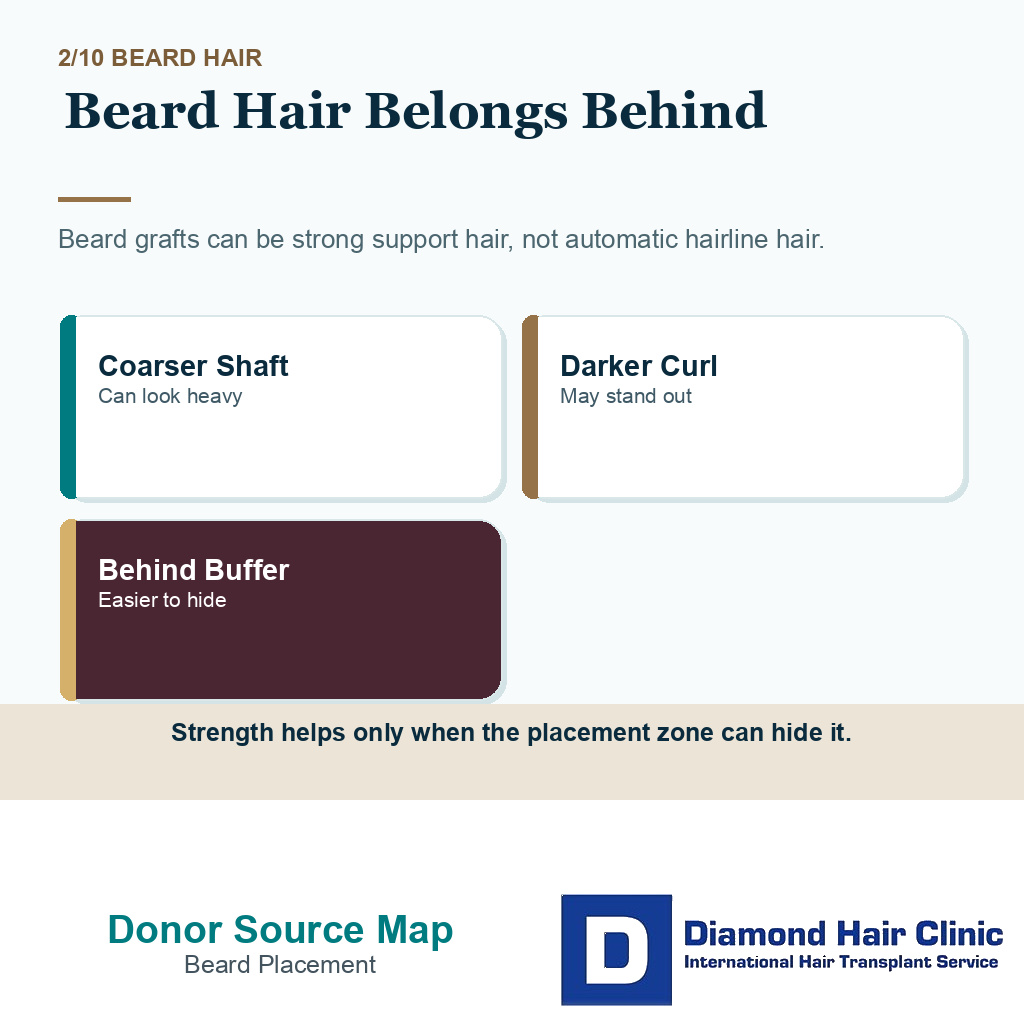 2/10 BEARD HAIR

Beard Hair Belongs Behind

Beard grafts can be strong support hair, not automatic hairline hair.

Coarser Shaft
Can look heavy

Darker Curl
May stand out

Behind Buffer
Easier to hide

Strength helps only when the placement zone can hide it.

Donor Source Map
Beard Placement

D
Diamond Hair Clinic
International Hair Transplant Service